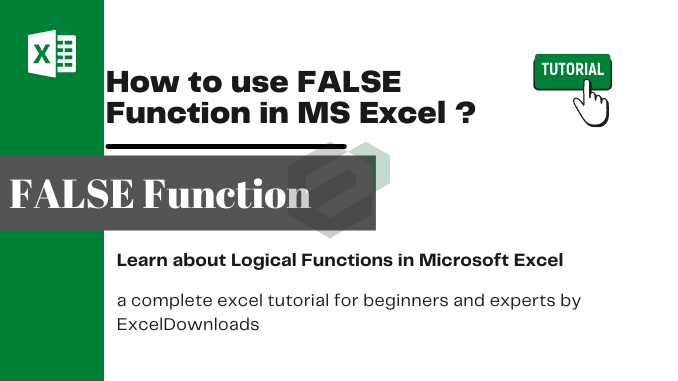 X

How to use FALSE Function in MS Excel ?

TUTORIAL

FALSE Function

Learn about Logical Functions in Microsoft Excel

a complete excel tutorial for beginners and experts by ExcelDownloads